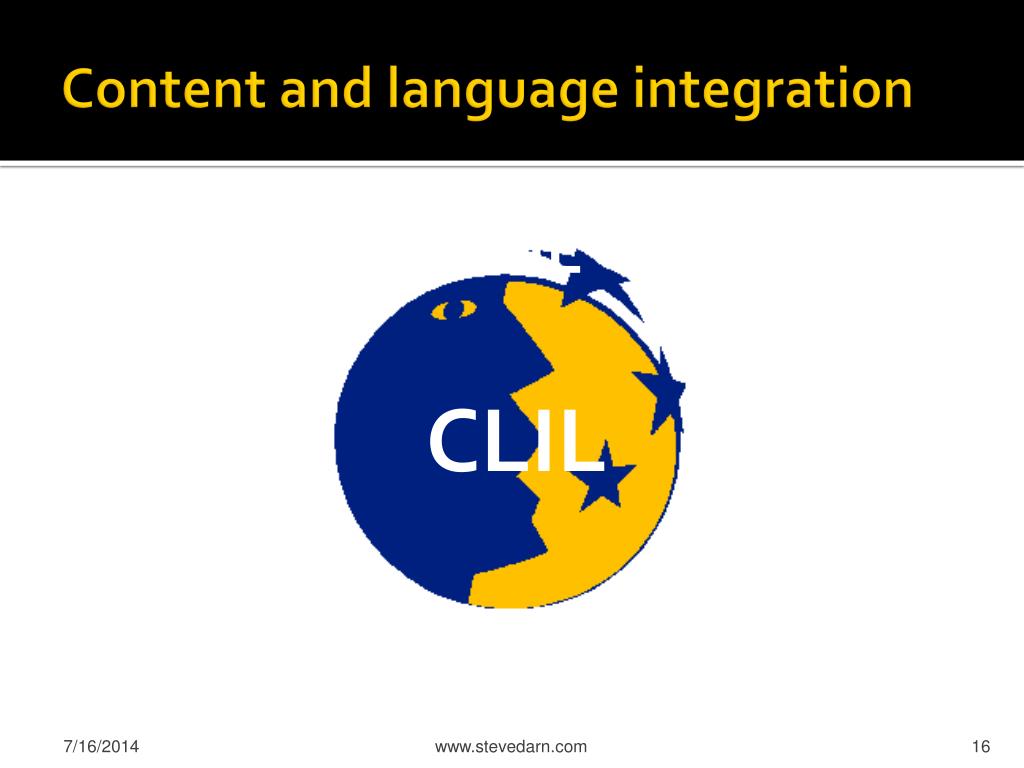 Content and language integration

CLIL

7/16/2014

www.stevedarn.com

16